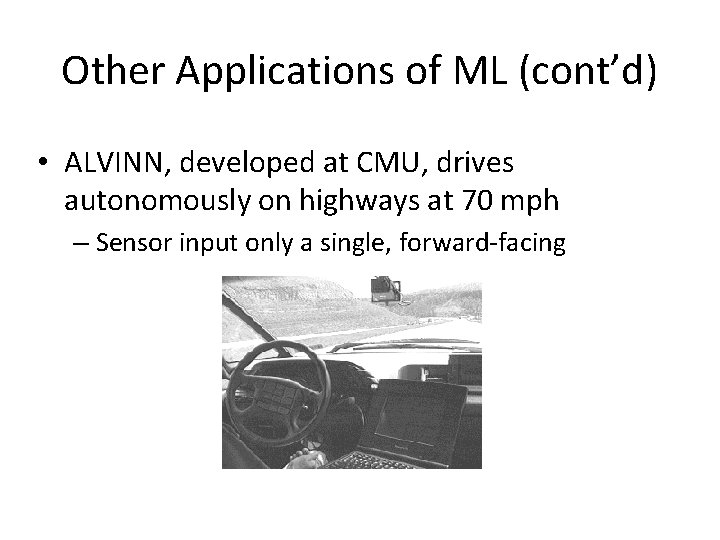 Other Applications of ML (cont'd)

• ALVINN, developed at CMU, drives autonomously on highways at 70 mph

– Sensor input only a single, forward-facing